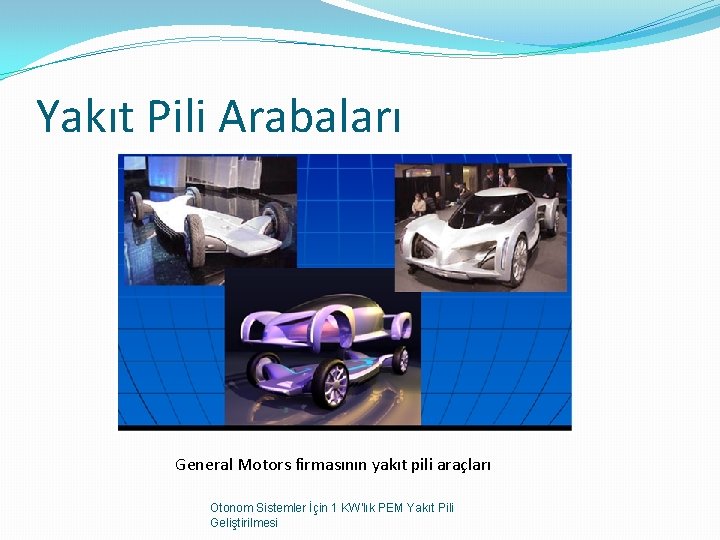 Yakıt Pili Arabaları

General Motors firmasının yakıt pili araçları

Otonom Sistemler İçin 1 KW'lık PEM Yakıt Pili Geliştirilmesi